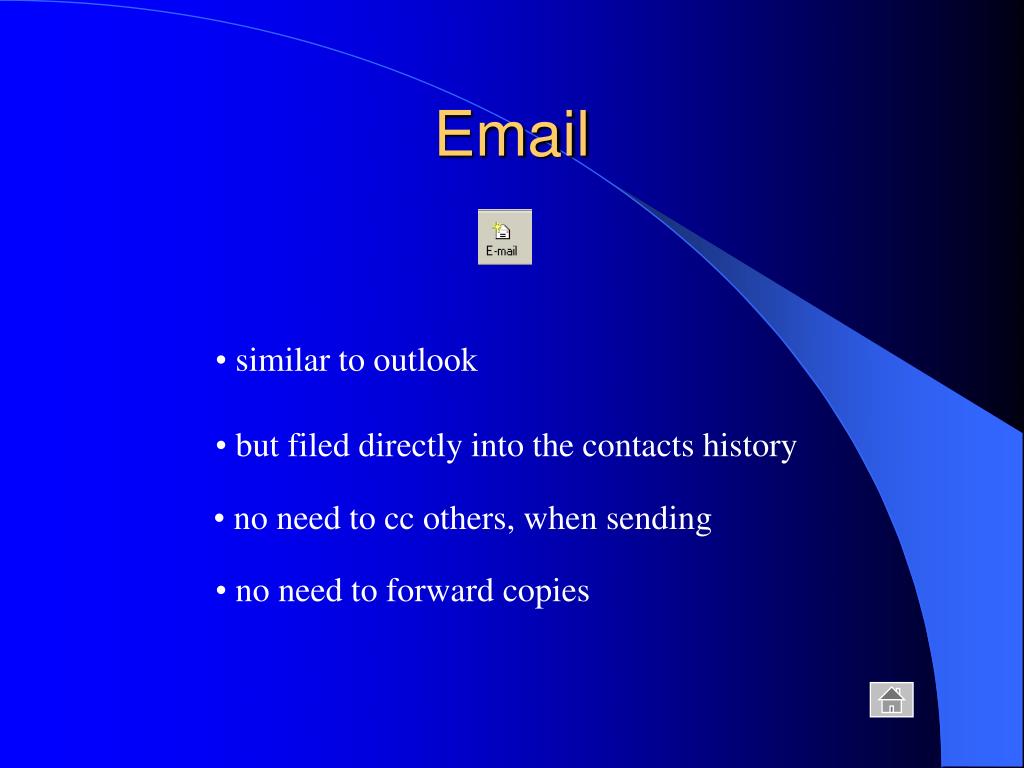 Email

E-mail

• similar to outlook

• but filed directly into the contacts history

• no need to cc others, when sending

• no need to forward copies